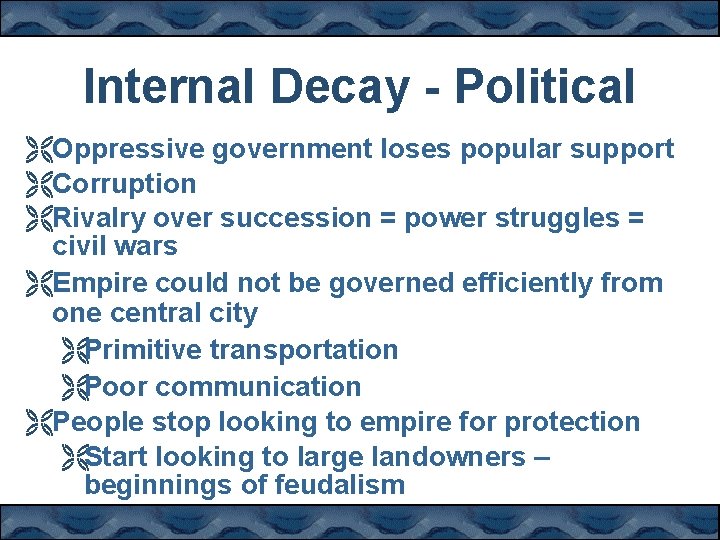 Internal Decay - Political

Oppressive government loses popular support

Corruption

Rivalry over succession = power struggles = civil wars

Empire could not be governed efficiently from one central city

Primitive transportation

Poor communication

People stop looking to empire for protection

Start looking to large landowners – beginnings of feudalism